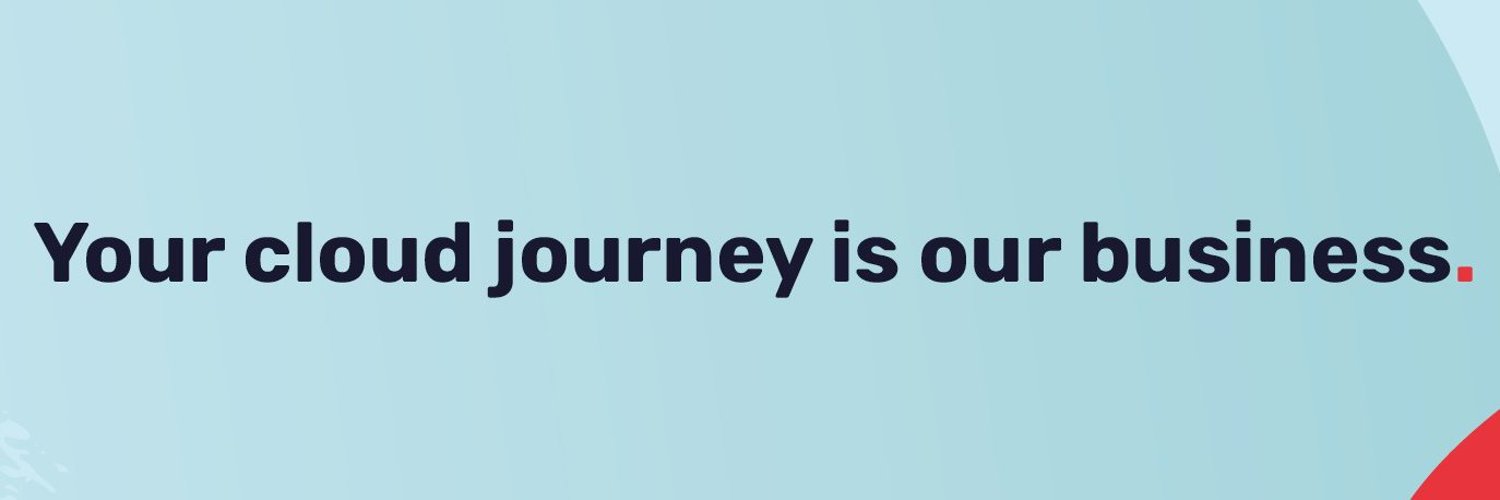 Your cloud journey is our business.